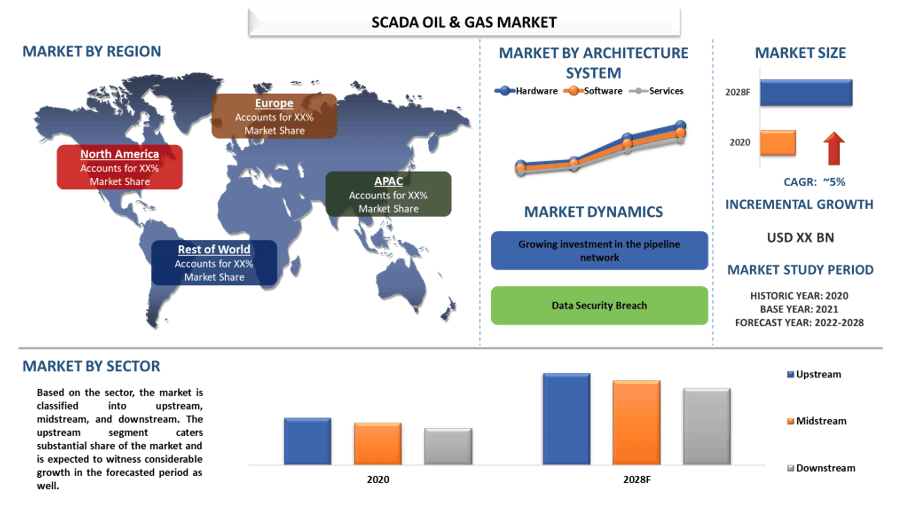 SCADA OIL & GAS MARKET

MARKET BY REGION

Europe
Accounts for XX% Market Share

North America
Accounts for XX% Market Share

APAC
Accounts for XX% Market Share

Rest of World
Accounts for XX% Market Share

MARKET BY ARCHITECTURE SYSTEM

Hardware Software Services

MARKET DYNAMICS

Growing investment in the pipeline network

Data Security Breach

MARKET SIZE

2028F

2020

CAGR: ~5%

INCREMENTAL GROWTH

USD XX BN

MARKET STUDY PERIOD

HISTORIC YEAR: 2020
BASE YEAR: 2021
FORECAST YEAR: 2022-2028

MARKET BY SECTOR

Based on the sector, the market is classified into upstream, midstream, and downstream. The upstream segment caters substantial share of the market and is expected to witness considerable growth in the forecasted period as well.

2020

2028F

Upstream

Midstream

Downstream